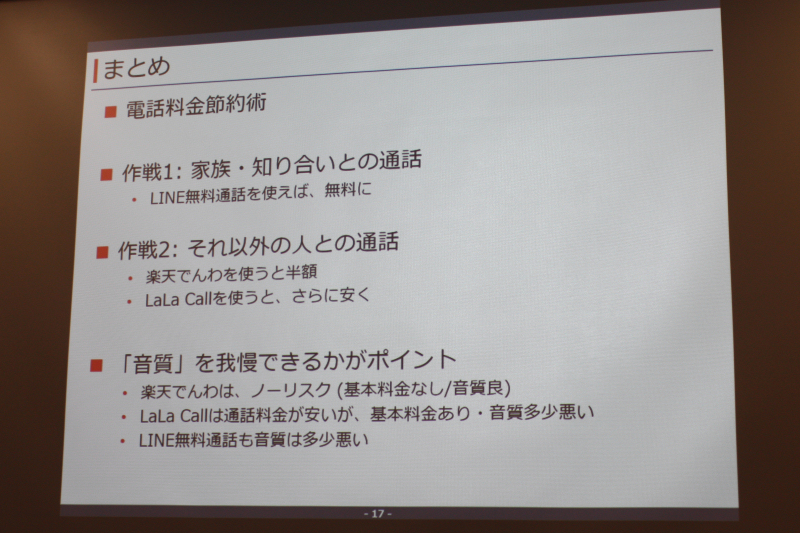 まとめ

■ 電話料金節約術

■ 作戦1: 家族・知り合いとの通話
• LINE無料通話を使えば、無料に

■ 作戦2: それ以外の人との通話
• 楽天でんわを使うと半額
• LaLa Callを使うと、さらに安く

■ 「音質」を我慢できるかがポイント
• 楽天でんわは、ノーリスク (基本料金なし/音質良)
• LaLa Callは通話料金が安いが、基本料金あり・音質多少悪い
• LINE無料通話も音質は多少悪い

- 17 -